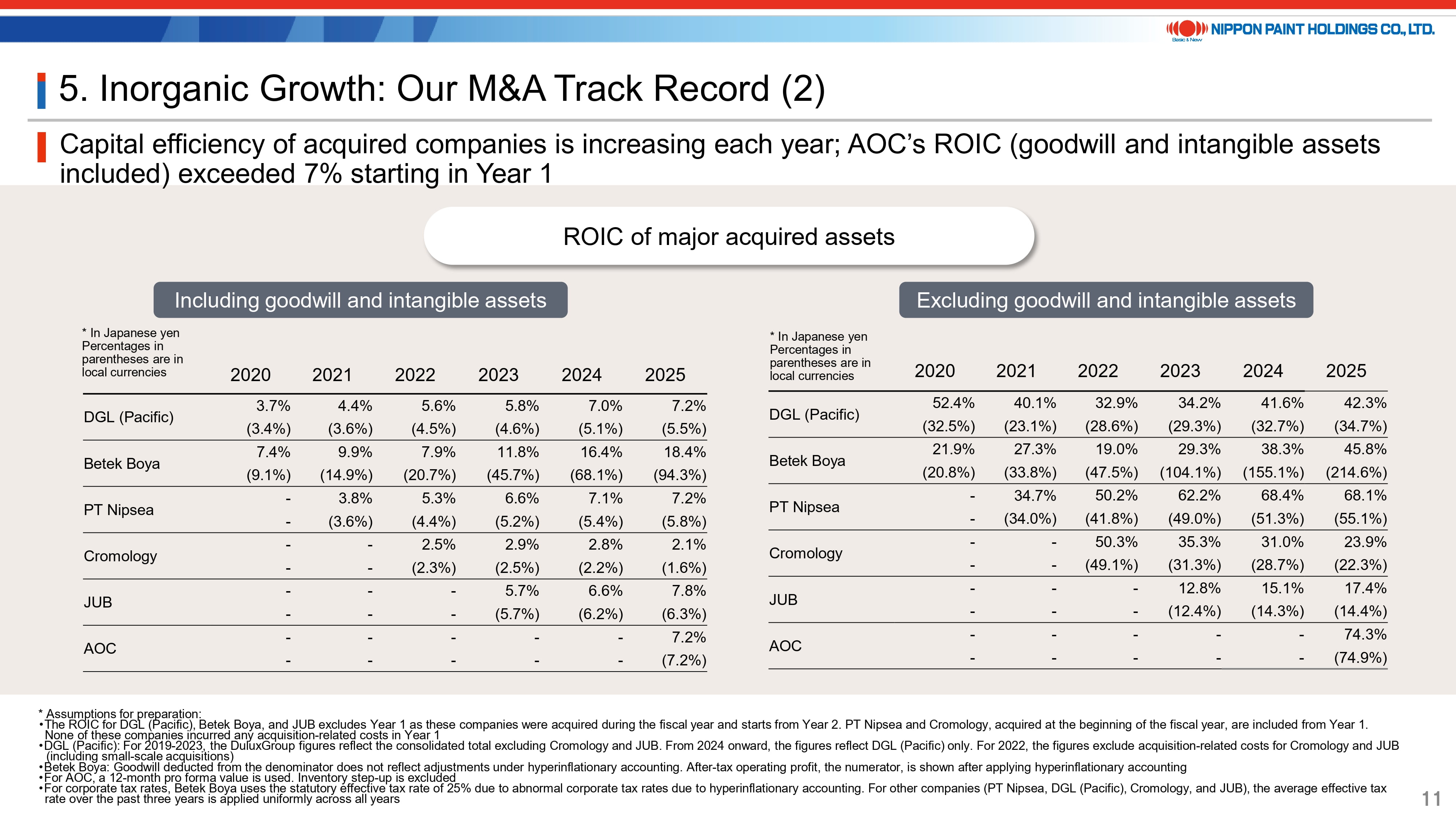 NIPPON PAINT HOLDINGS CO., LTD.
Basic & New

5. Inorganic Growth: Our M&A Track Record (2)

Capital efficiency of acquired companies is increasing each year; AOC's ROIC (goodwill and intangible assets included) exceeded 7% starting in Year 1

ROIC of major acquired assets

Including goodwill and intangible assets

| * In Japanese yen Percentages in parentheses are in local currencies | 2020 | 2021 | 2022 | 2023 | 2024 | 2025 |
|---|---|---|---|---|---|---|
| DGL (Pacific) | 3.7% | 4.4% | 5.6% | 5.8% | 7.0% | 7.2% |
| | (3.4%) | (3.6%) | (4.5%) | (4.6%) | (5.1%) | (5.5%) |
| Betek Boya | 7.4% | 9.9% | 7.9% | 11.8% | 16.4% | 18.4% |
| | (9.1%) | (14.9%) | (20.7%) | (45.7%) | (68.1%) | (94.3%) |
| PT Nipsea | - | 3.8% | 5.3% | 6.6% | 7.1% | 7.2% |
| | - | (3.6%) | (4.4%) | (5.2%) | (5.4%) | (5.8%) |
| Cromology | - | - | 2.5% | 2.9% | 2.8% | 2.1% |
| | - | - | (2.3%) | (2.5%) | (2.2%) | (1.6%) |
| JUB | - | - | - | 5.7% | 6.6% | 7.8% |
| | - | - | - | (5.7%) | (6.2%) | (6.3%) |
| AOC | - | - | - | - | - | 7.2% |
| | - | - | - | - | - | (7.2%) |

Excluding goodwill and intangible assets

| * In Japanese yen Percentages in parentheses are in local currencies | 2020 | 2021 | 2022 | 2023 | 2024 | 2025 |
|---|---|---|---|---|---|---|
| DGL (Pacific) | 52.4% | 40.1% | 32.9% | 34.2% | 41.6% | 42.3% |
| | (32.5%) | (23.1%) | (28.6%) | (29.3%) | (32.7%) | (34.7%) |
| Betek Boya | 21.9% | 27.3% | 19.0% | 29.3% | 38.3% | 45.8% |
| | (20.8%) | (33.8%) | (47.5%) | (104.1%) | (155.1%) | (214.6%) |
| PT Nipsea | - | 34.7% | 50.2% | 62.2% | 68.4% | 68.1% |
| | - | (34.0%) | (41.8%) | (49.0%) | (51.3%) | (55.1%) |
| Cromology | - | - | 50.3% | 35.3% | 31.0% | 23.9% |
| | - | - | (49.1%) | (31.3%) | (28.7%) | (22.3%) |
| JUB | - | - | - | 12.8% | 15.1% | 17.4% |
| | - | - | - | (12.4%) | (14.3%) | (14.4%) |
| AOC | - | - | - | - | - | 74.3% |
| | - | - | - | - | - | (74.9%) |

* Assumptions for preparation:
•The ROIC for DGL (Pacific), Betek Boya, and JUB excludes Year 1 as these companies were acquired during the fiscal year and starts from Year 2. PT Nipsea and Cromology, acquired at the beginning of the fiscal year, are included from Year 1. None of these companies incurred any acquisition-related costs in Year 1
•DGL (Pacific): For 2019-2023, the DuluxGroup figures reflect the consolidated total excluding Cromology and JUB. From 2024 onward, the figures reflect DGL (Pacific) only. For 2022, the figures exclude acquisition-related costs for Cromology and JUB (including small-scale acquisitions)
•Betek Boya: Goodwill deducted from the denominator does not reflect adjustments under hyperinflationary accounting. After-tax operating profit, the numerator, is shown after applying hyperinflationary accounting
•For AOC, a 12-month pro forma value is used. Inventory step-up is excluded
•For corporate tax rates, Betek Boya uses the statutory effective tax rate of 25% due to abnormal corporate tax rates due to hyperinflationary accounting. For other companies (PT Nipsea, DGL (Pacific), Cromology, and JUB), the average effective tax rate over the past three years is applied uniformly across all years

11